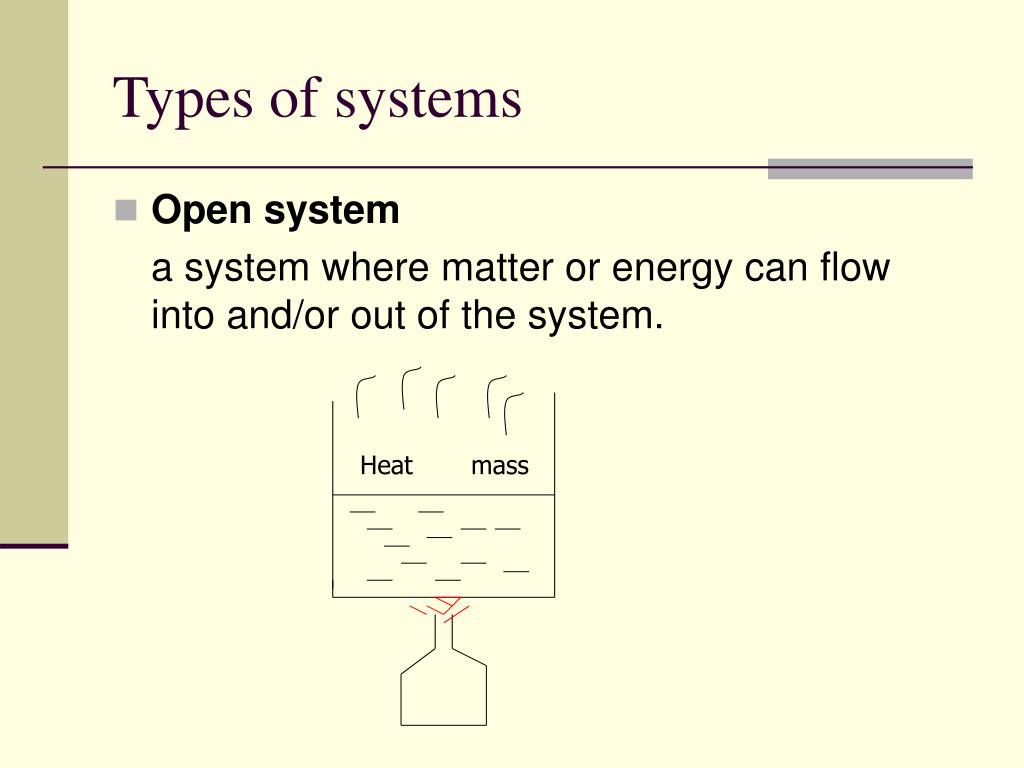 Types of systems

Open system

a system where matter or energy can flow into and/or out of the system.

Heat mass